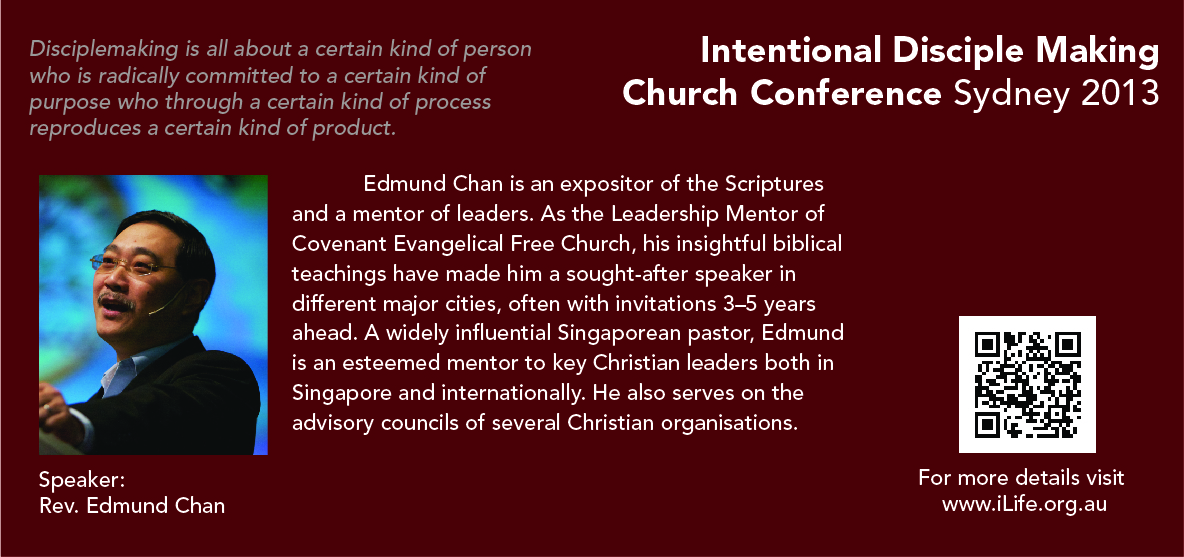 Disciplemaking is all about a certain kind of person who is radically committed to a certain kind of purpose who through a certain kind of process reproduces a certain kind of product.

Intentional Disciple Making Church Conference Sydney 2013

Edmund Chan is an expositor of the Scriptures and a mentor of leaders. As the Leadership Mentor of Covenant Evangelical Free Church, his insightful biblical teachings have made him a sought-after speaker in different major cities, often with invitations 3–5 years ahead. A widely influential Singaporean pastor, Edmund is an esteemed mentor to key Christian leaders both in Singapore and internationally. He also serves on the advisory councils of several Christian organisations.

Speaker:
Rev. Edmund Chan

For more details visit
www.iLife.org.au